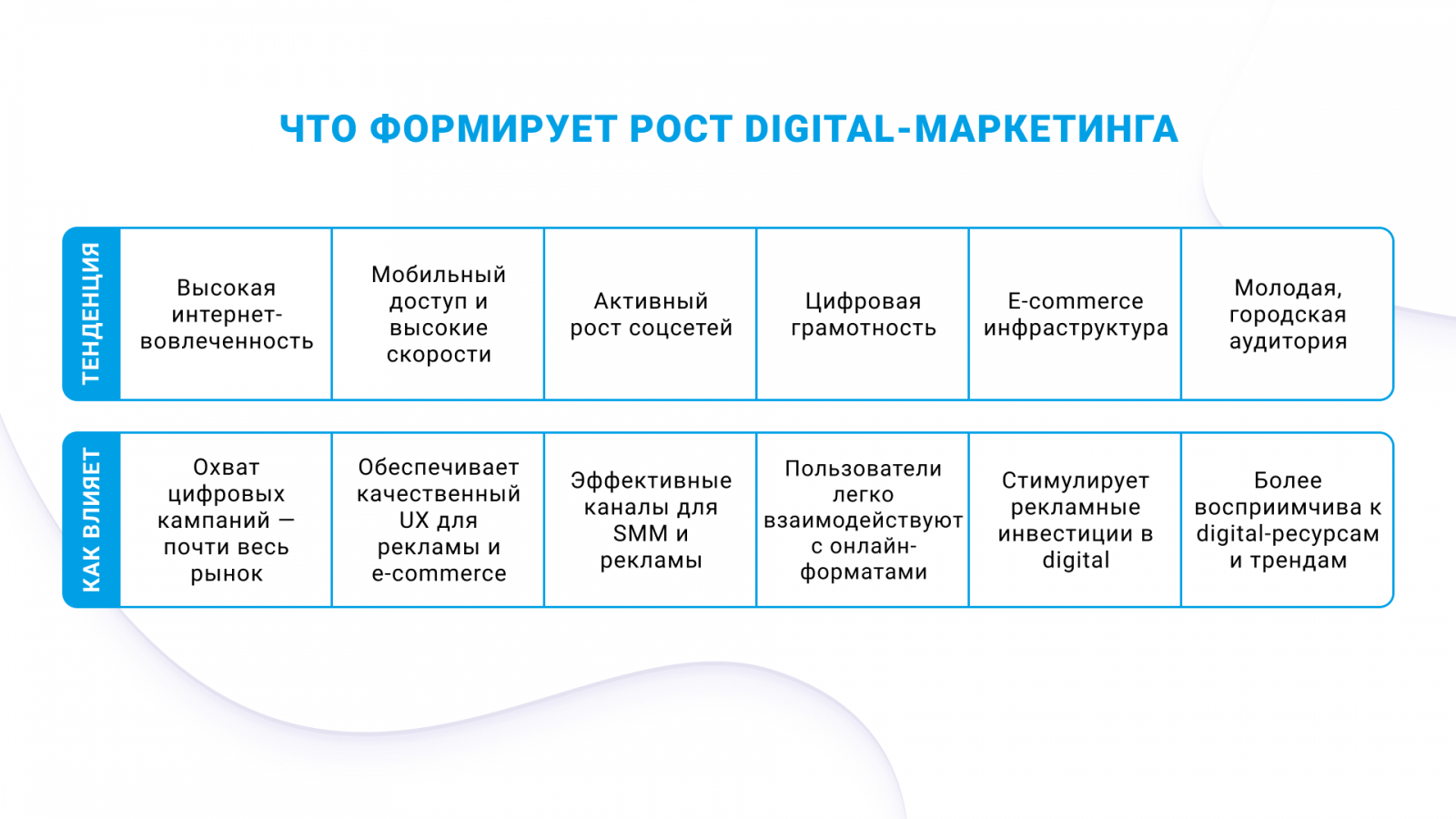 ЧТО ФОРМИРУЕТ РОСТ DIGITAL-МАРКЕТИНГА

| ТЕНДЕНЦИЯ | Высокая интернет-вовлеченность | Мобильный доступ и высокие скорости | Активный рост соцсетей | Цифровая грамотность | E-commerce инфраструктура | Молодая, городская аудитория |
|---|---|---|---|---|---|---|
| КАК ВЛИЯЕТ | Охват цифровых кампаний — почти весь рынок | Обеспечивает качественный UX для рекламы и e-commerce | Эффективные каналы для SMM и рекламы | Пользователи легко взаимодействуют с онлайн-форматами | Стимулирует рекламные инвестиции в digital | Более восприимчива к digital-ресурсам и трендам |